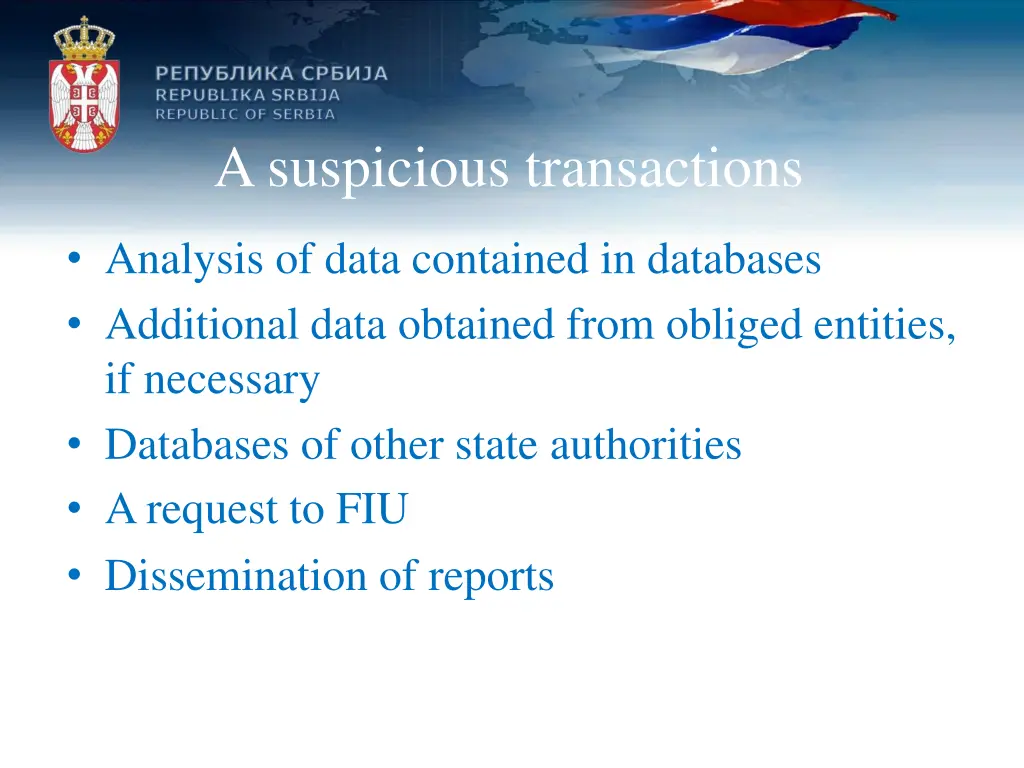 РЕПУБЛИКА СРБИЈА
REPUBLIKA SRBIJA
REPUBLIC OF SERBIA

A suspicious transactions

• Analysis of data contained in databases
• Additional data obtained from obliged entities, if necessary
• Databases of other state authorities
• A request to FIU
• Dissemination of reports